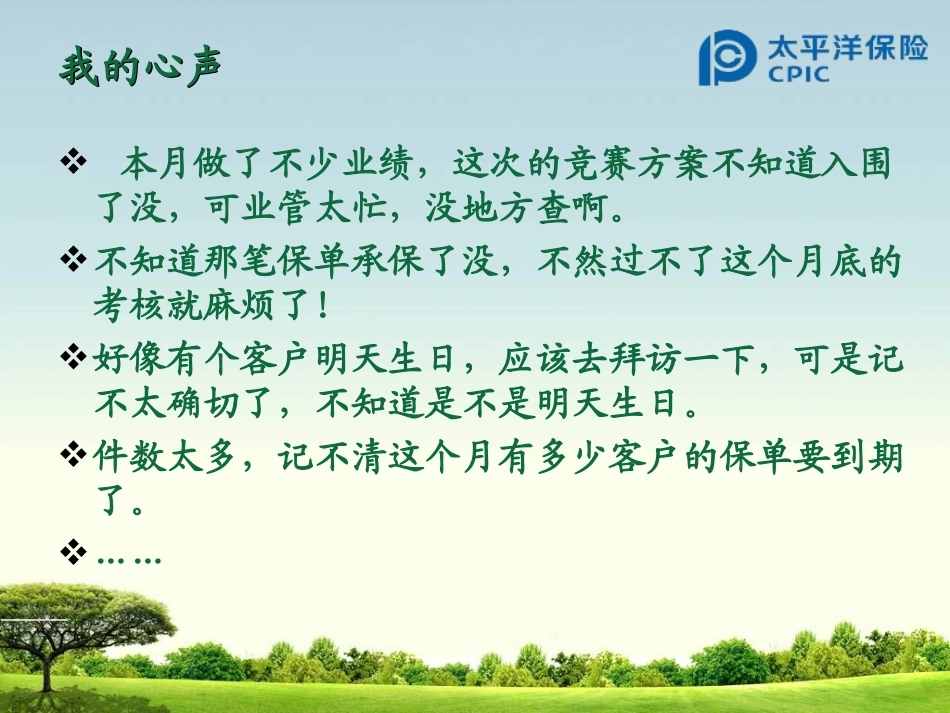 我的心声

太平洋保险
CPIC

❖ 本月做了不少业绩，这次的竞赛方案不知道入围了没，可业管太忙，没地方查啊。

❖ 不知道那笔保单承保了没，不然过不了这个月底的考核就麻烦了！

❖ 好像有个客户明天生日，应该去拜访一下，可是记不太确切了，不知道是不是明天生日。

❖ 件数太多，记不清这个月有多少客户的保单要到期了。

❖ ……